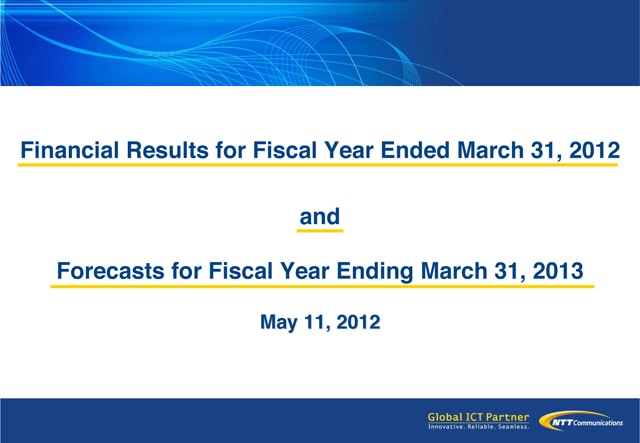 Financial Results for Fiscal Year Ended March 31, 2012

and

Forecasts for Fiscal Year Ending March 31, 2013

May 11, 2012

Global ICT Partner
Innovative. Reliable. Seamless.

NTT Communications